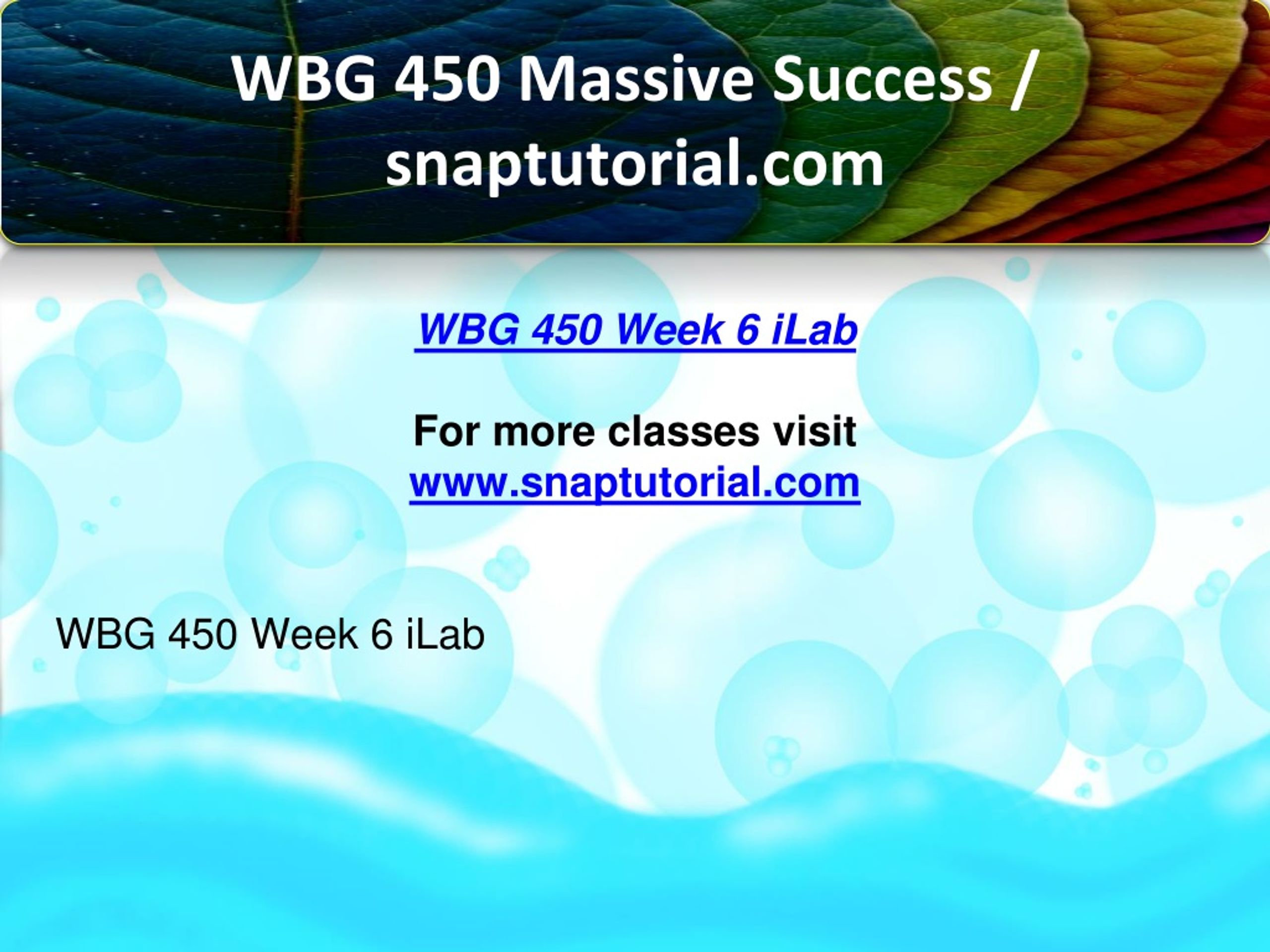 WBG 450 Massive Success / snaptutorial.com

WBG 450 Week 6 iLab

For more classes visit
www.snaptutorial.com

WBG 450 Week 6 iLab